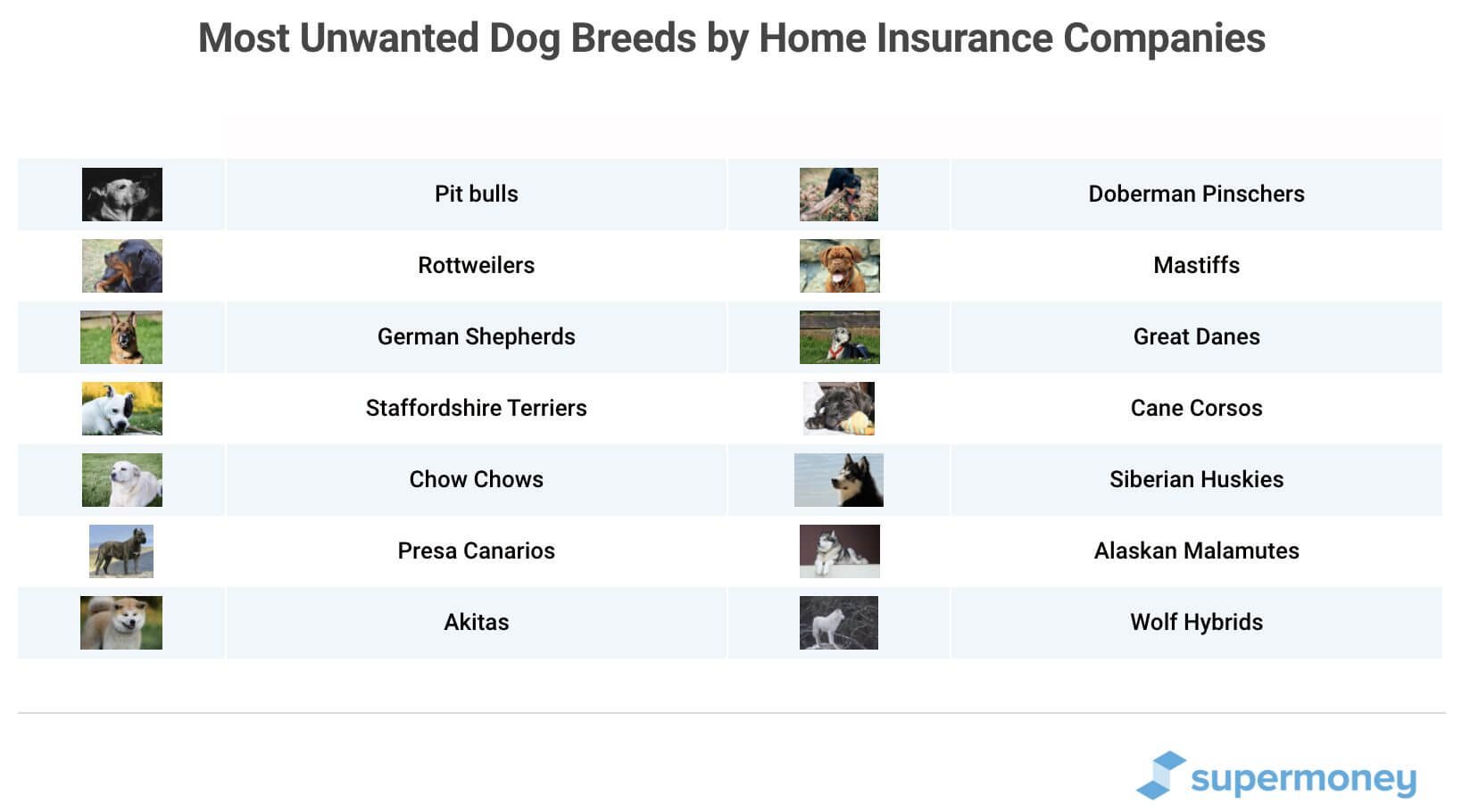 Most Unwanted Dog Breeds by Home Insurance Companies

| | | | |
|---|---|---|---|
| | Pit bulls | | Doberman Pinschers |
| | Rottweilers | | Mastiffs |
| | German Shepherds | | Great Danes |
| | Staffordshire Terriers | | Cane Corsos |
| | Chow Chows | | Siberian Huskies |
| | Presa Canarios | | Alaskan Malamutes |
| | Akitas | | Wolf Hybrids |

supermoney